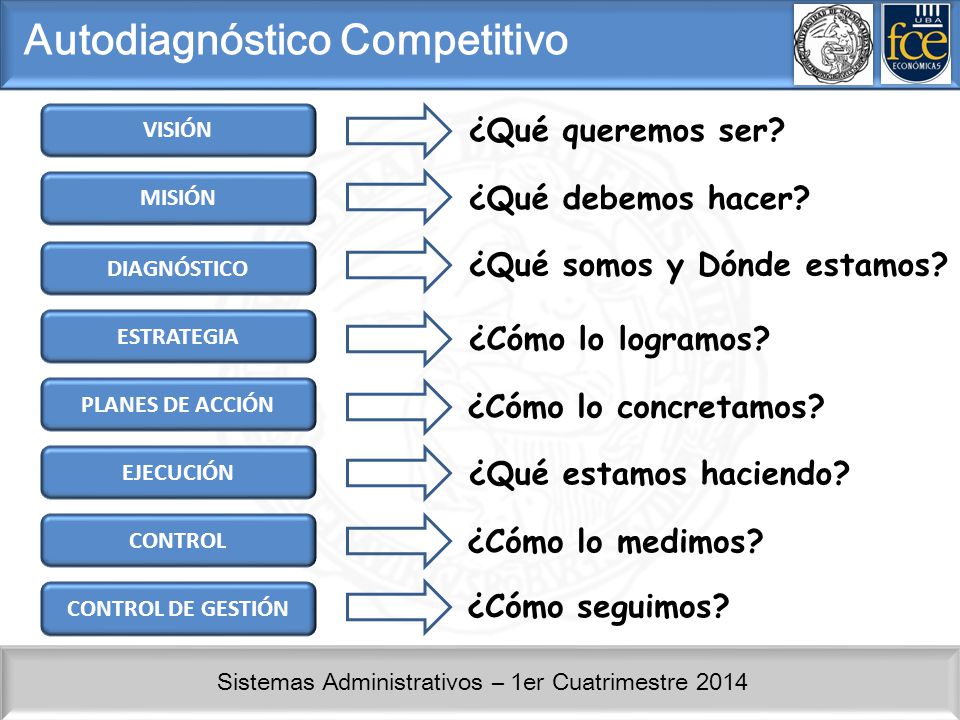 Autodiagnóstico Competitivo

UBA
fce
ECONÓMICAS

VISIÓN ¿Qué queremos ser?

MISIÓN ¿Qué debemos hacer?

DIAGNÓSTICO ¿Qué somos y Dónde estamos?

ESTRATEGIA ¿Cómo lo logramos?

PLANES DE ACCIÓN ¿Cómo lo concretamos?

EJECUCIÓN ¿Qué estamos haciendo?

CONTROL ¿Cómo lo medimos?

CONTROL DE GESTIÓN ¿Cómo seguimos?

Sistemas Administrativos – 1er Cuatrimestre 2014